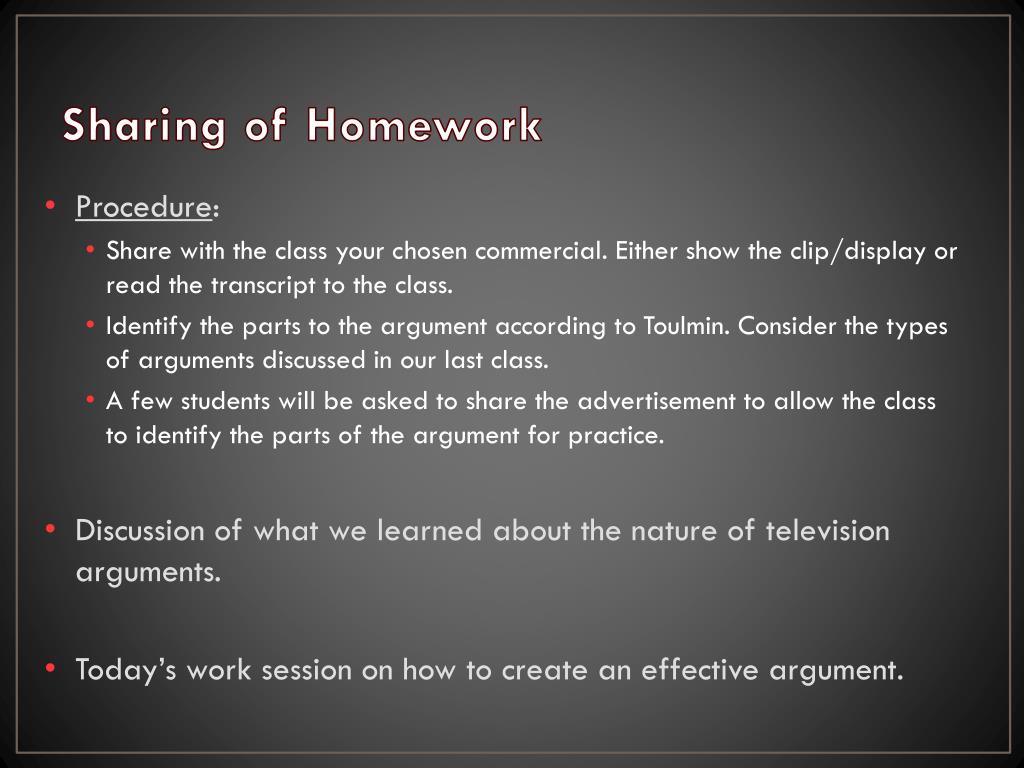 Sharing of Homework

• Procedure:
  • Share with the class your chosen commercial. Either show the clip/display or read the transcript to the class.
  • Identify the parts to the argument according to Toulmin. Consider the types of arguments discussed in our last class.
  • A few students will be asked to share the advertisement to allow the class to identify the parts of the argument for practice.

• Discussion of what we learned about the nature of television arguments.

• Today's work session on how to create an effective argument.